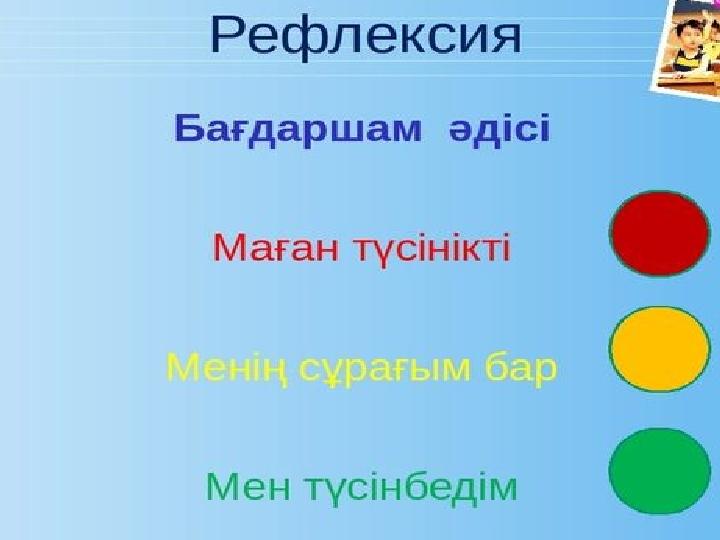 Рефлексия

Бағдаршам әдісі

Маған түсінікті

Менің сұрағым бар

Мен түсінбедім